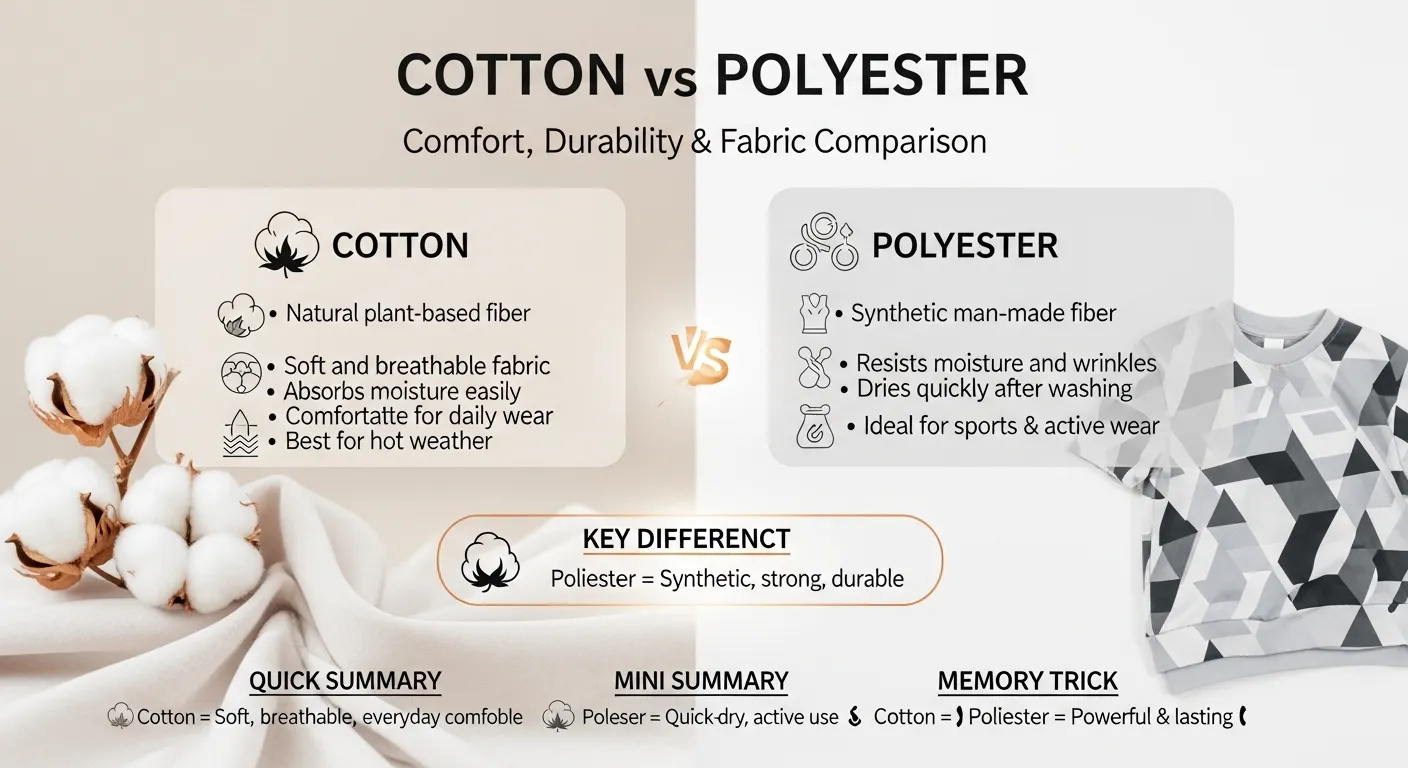 COTTON vs POLYESTER

Comfort, Durability & Fabric Comparison

COTTON

• Natural plant-based fiber

• Soft and breathable fabric
• Absorbs moisture easily
• Comfortatte for daily wear
• Best for hot weather

VS

POLYESTER

• Synthetic man-made fiber

• Resists moisture and wrinkles
• Dries quickly after washing

• Ideal for sports & active wear

KEY DIFFERENCT

Poliester = Synthetic, strong, durable

QUICK SUMMARY

Cotton = Soft, breathable, everyday comfoble

MINI SUMMARY

Poleser = Quick-dry, active use

MEMORY TRICK

Cotton = Poliester = Powerful & lasting